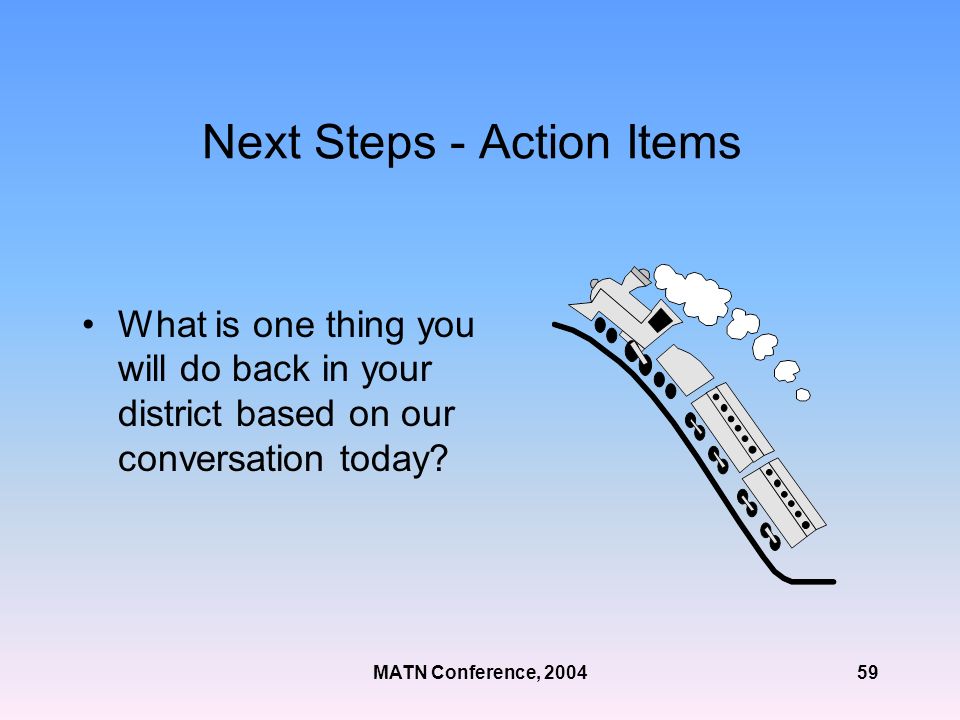 Next Steps - Action Items

• What is one thing you will do back in your district based on our conversation today?

MATN Conference, 2004

59